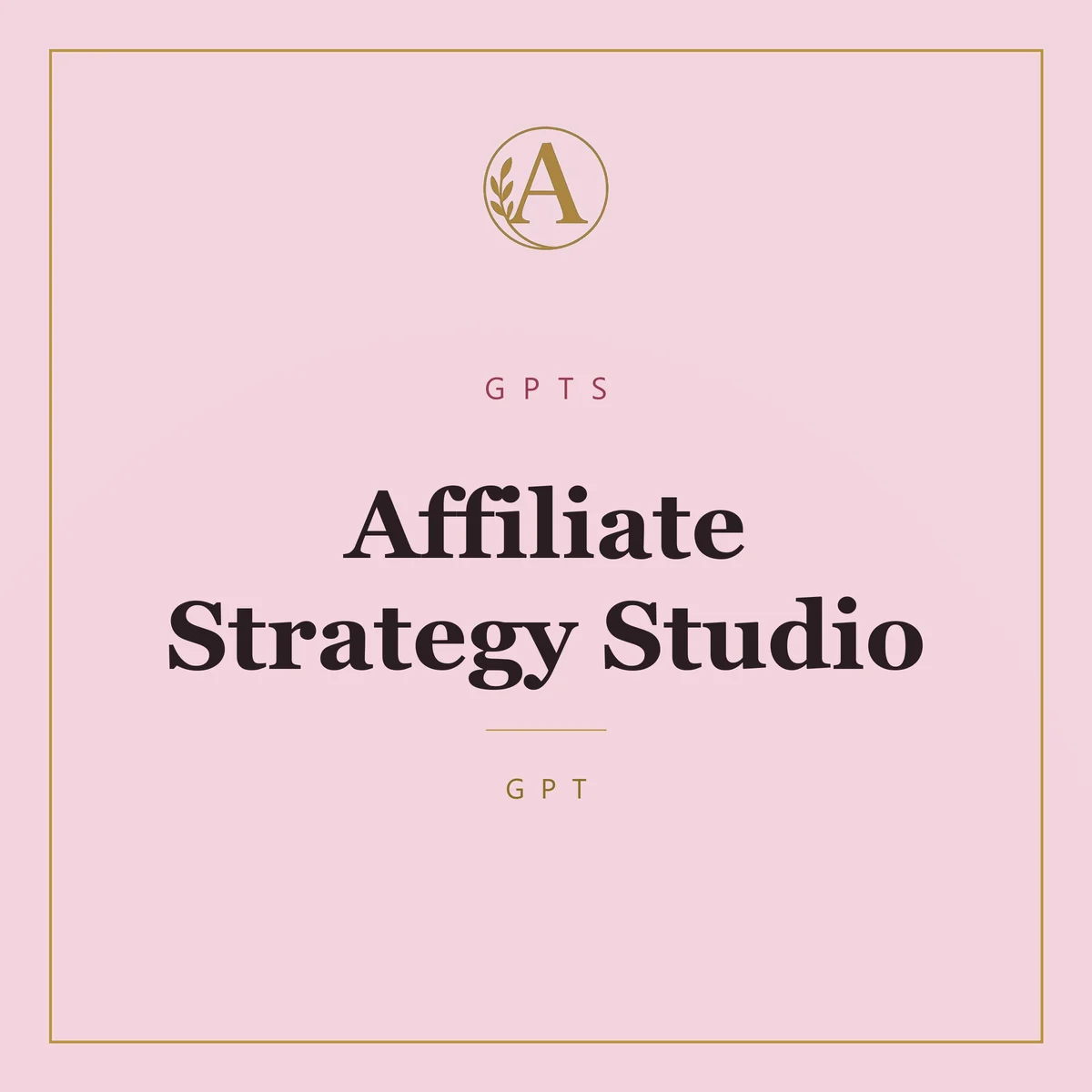 A

GPTS

Affiliate Strategy Studio

GPT